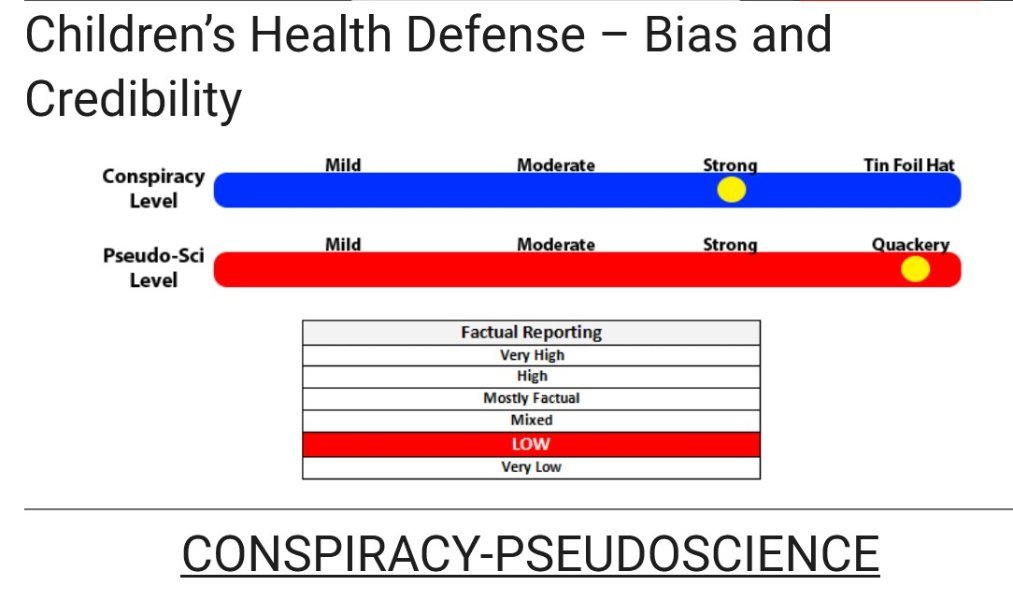 Children's Health Defense – Bias and Credibility

Conspiracy Level
Mild
Moderate
Strong
Tin Foil Hat

Pseudo-Sci Level
Mild
Moderate
Strong
Quackery

| Factual Reporting |
|---|
| Very High |
| High |
| Mostly Factual |
| Mixed |
| LOW |
| Very Low |

CONSPIRACY-PSEUDOSCIENCE